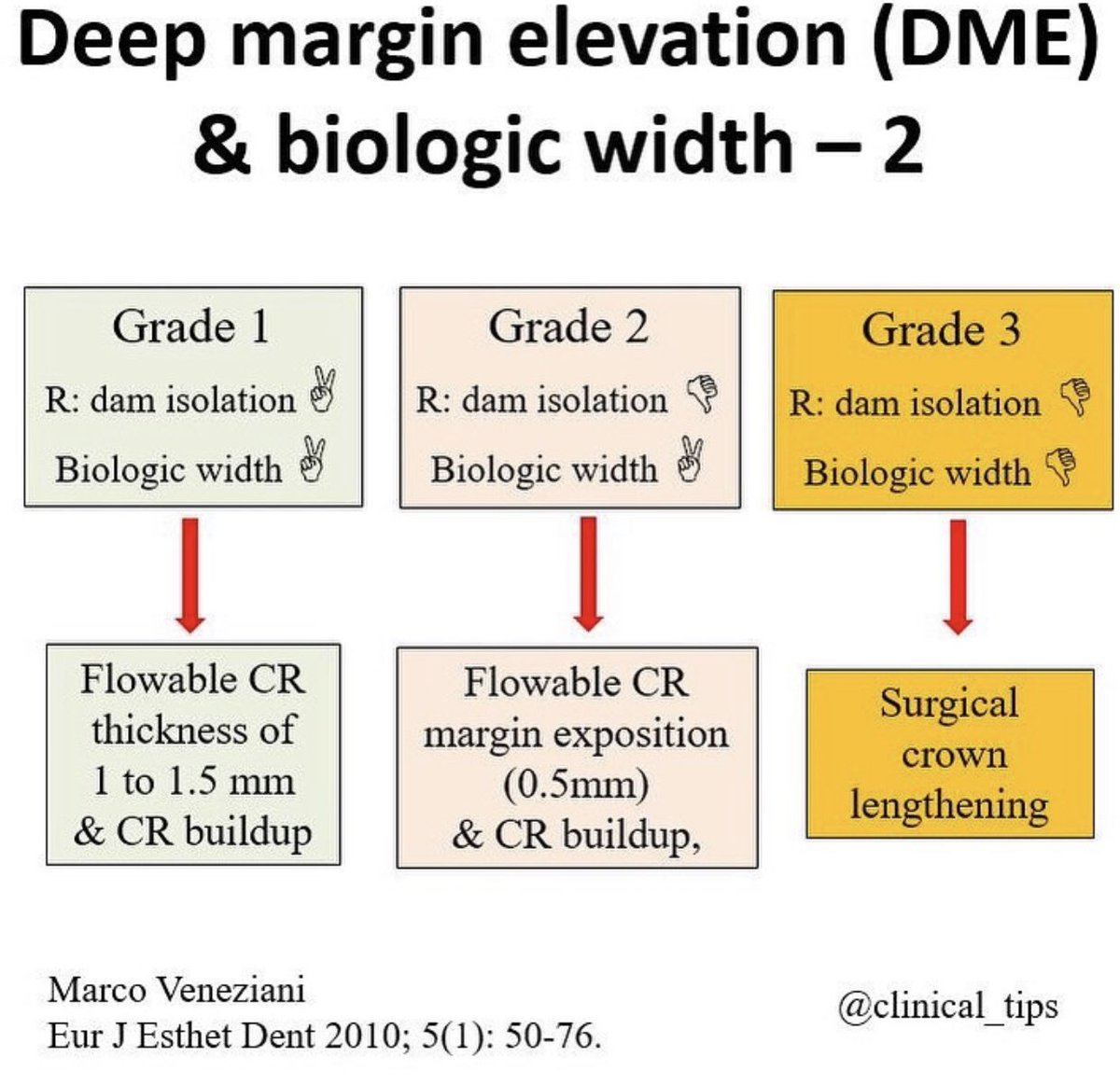 Deep margin elevation (DME) & biologic width – 2

Grade 1
R: dam isolation ✌
Biologic width ✌

Flowable CR thickness of 1 to 1.5 mm & CR buildup

Grade 2
R: dam isolation 👎
Biologic width ✌

Flowable CR margin exposition (0.5mm) & CR buildup,

Grade 3
R: dam isolation 👎
Biologic width 👎

Surgical crown lengthening

Marco Veneziani
Eur J Esthet Dent 2010; 5(1): 50-76.

@clinical_tips